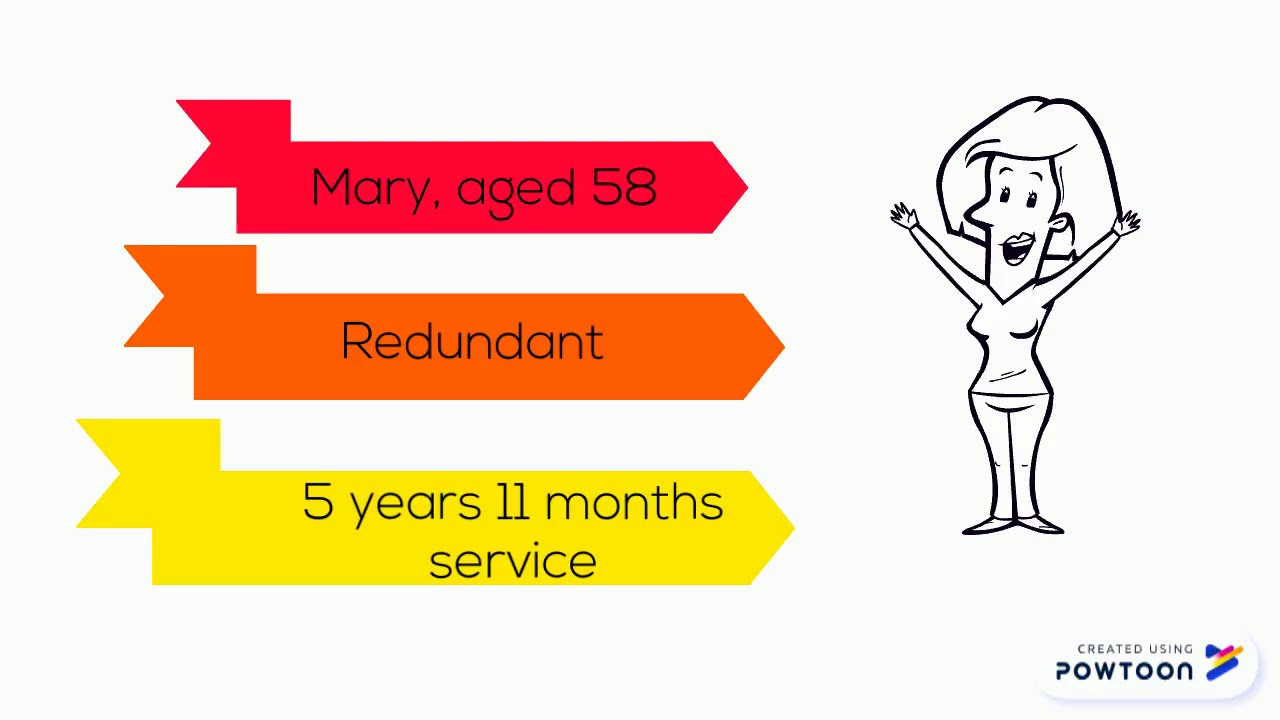 Mary, aged 58

Redundant

5 years 11 months service

CREATED USING
POWTOON